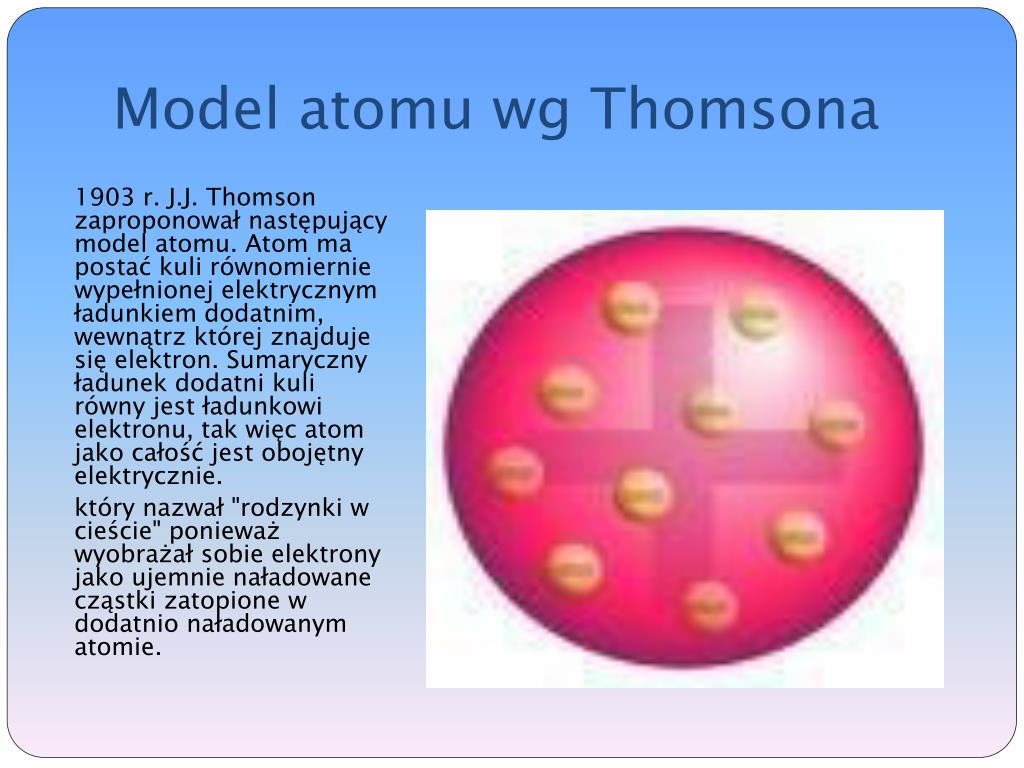 Model atomu wg Thomsona

1903 r. J.J. Thomson zaproponował następujący model atomu. Atom ma postać kuli równomiernie wypełnionej elektrycznym ładunkiem dodatnim, wewnątrz której znajduje się elektron. Sumaryczny ładunek dodatni kuli równy jest ładunkowi elektronu, tak więc atom jako całość jest obojętny elektrycznie.

który nazwał "rodzynki w cieście" ponieważ wyobrażał sobie elektrony jako ujemnie naładowane cząstki zatopione w dodatnio naładowanym atomie.